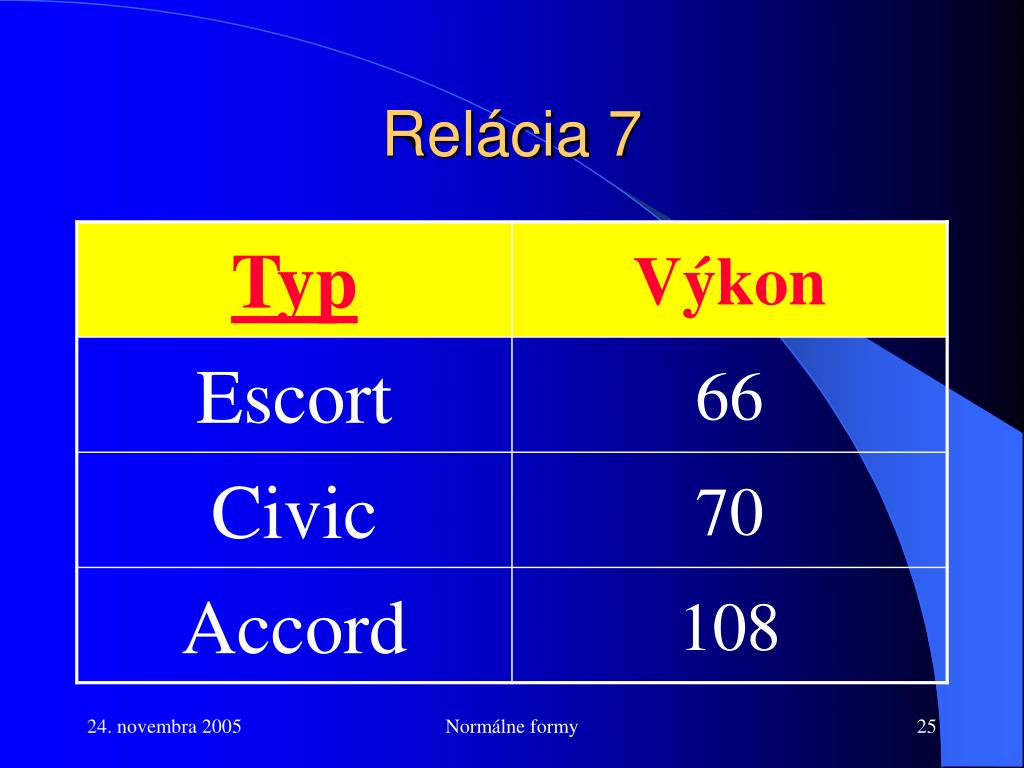 Relácia 7

| Typ | Výkon |
|---|---|
| Escort | 66 |
| Civic | 70 |
| Accord | 108 |

24. novembra 2005

Normálne formy

25